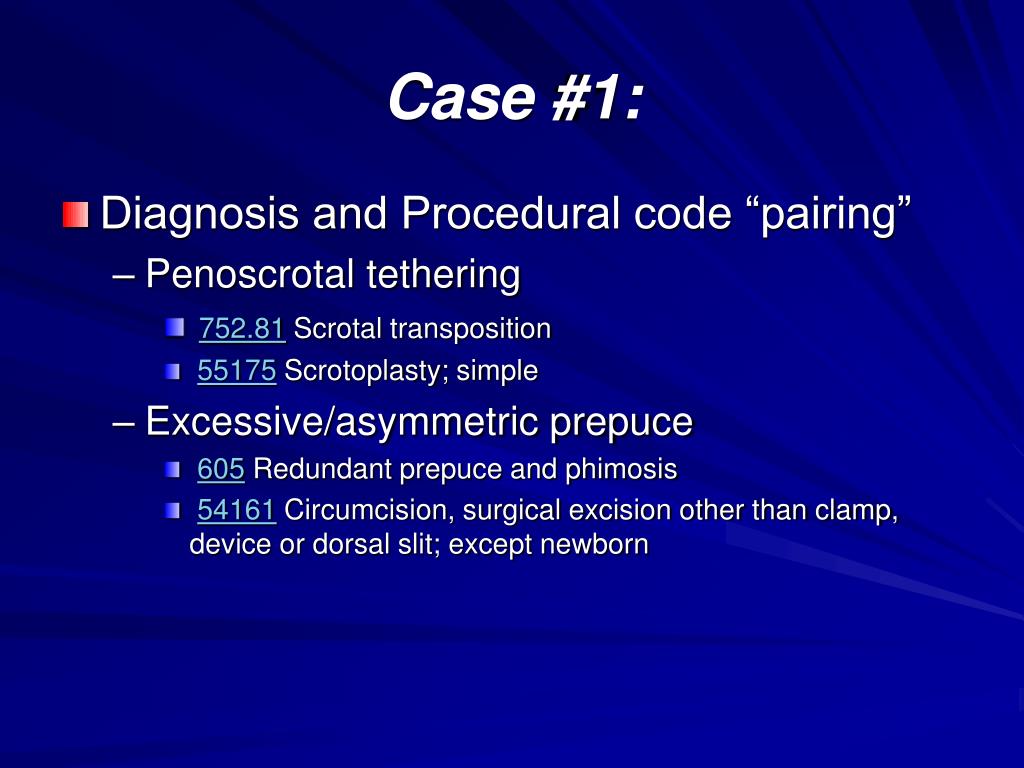 Case #1:

Diagnosis and Procedural code “pairing”

– Penoscrotal tethering

752.81 Scrotal transposition

55175 Scrotoplasty; simple

– Excessive/asymmetric prepuce

605 Redundant prepuce and phimosis

54161 Circumcision, surgical excision other than clamp, device or dorsal slit; except newborn